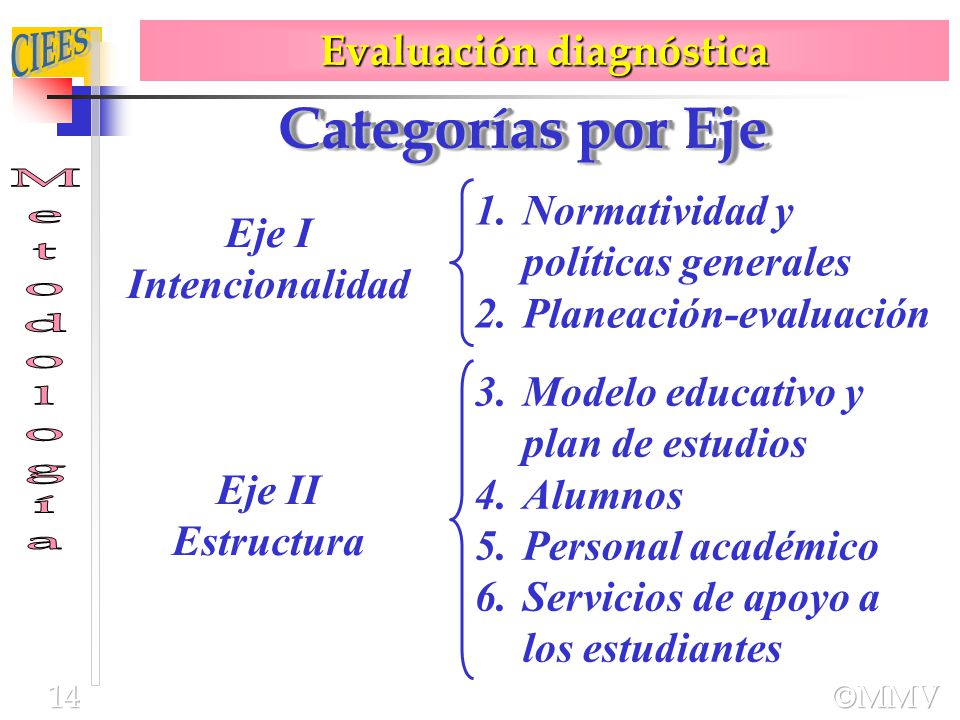 CIEES

Evaluación diagnóstica

Categorías por Eje

Metodología

Eje I
Intencionalidad

1. Normatividad y políticas generales
2. Planeación-evaluación

Eje II
Estructura

3. Modelo educativo y plan de estudios
4. Alumnos
5. Personal académico
6. Servicios de apoyo a los estudiantes

14

©MMV